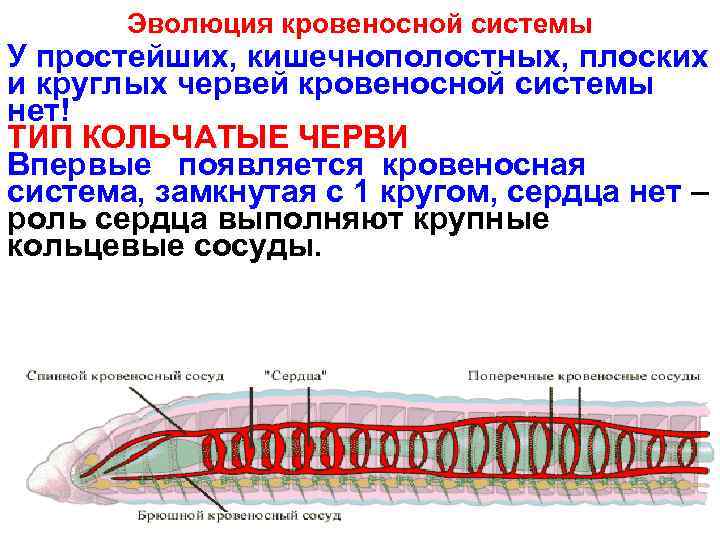 Эволюция кровеносной системы

У простейших, кишечнополостных, плоских и круглых червей кровеносной системы нет!

ТИП КОЛЬЧАТЫЕ ЧЕРВИ

Впервые появляется кровеносная система, замкнутая с 1 кругом, сердца нет – роль сердца выполняют крупные кольцевые сосуды.

Спинной кровеносный сосуд
"Сердца"
Поперечные кровеносные сосуды
Брюшной кровеносный сосуд